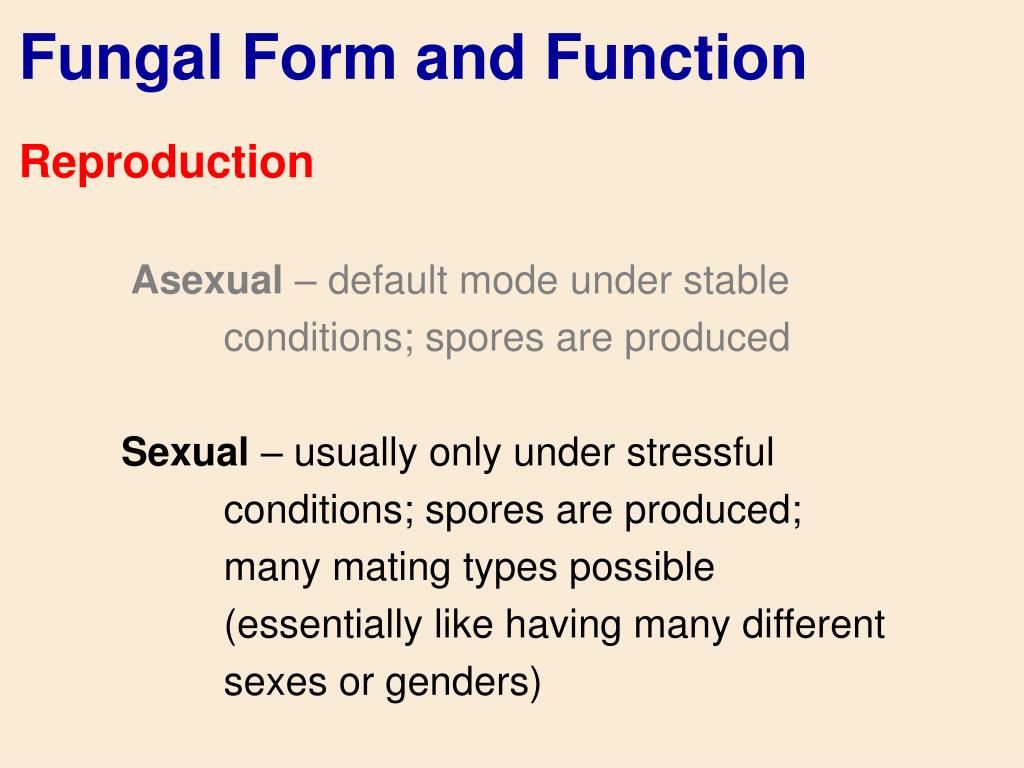 Fungal Form and Function

Reproduction

Asexual – default mode under stable conditions; spores are produced

Sexual – usually only under stressful conditions; spores are produced; many mating types possible (essentially like having many different sexes or genders)